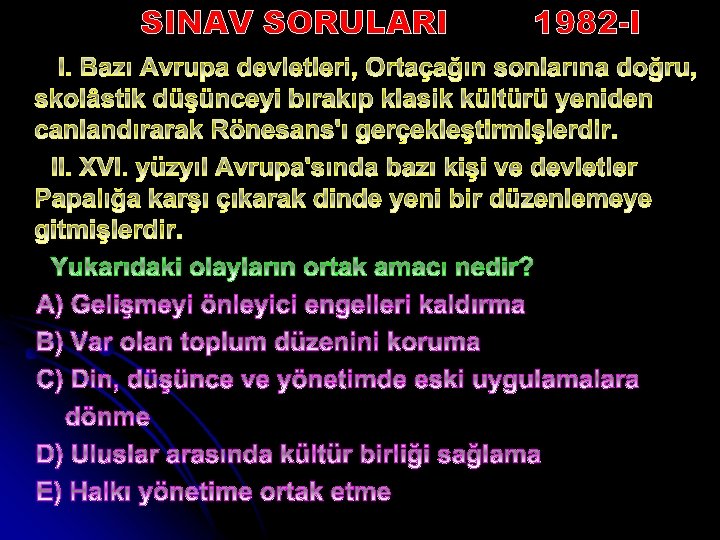 SINAV SORULARI 1982-I

I. Bazı Avrupa devletleri, Ortaçağın sonlarına doğru, skolâstik düşünceyi bırakıp klasik kültürü yeniden canlandırarak Rönesans'ı gerçekleştirmişlerdir.

II. XVI. yüzyıl Avrupa'sında bazı kişi ve devletler Papalığa karşı çıkarak dinde yeni bir düzenlemeye gitmişlerdir.

Yukarıdaki olayların ortak amacı nedir?

A) Gelişmeyi önleyici engelleri kaldırma

B) Var olan toplum düzenini koruma

C) Din, düşünce ve yönetimde eski uygulamalara dönme

D) Uluslar arasında kültür birliği sağlama

E) Halkı yönetime ortak etme